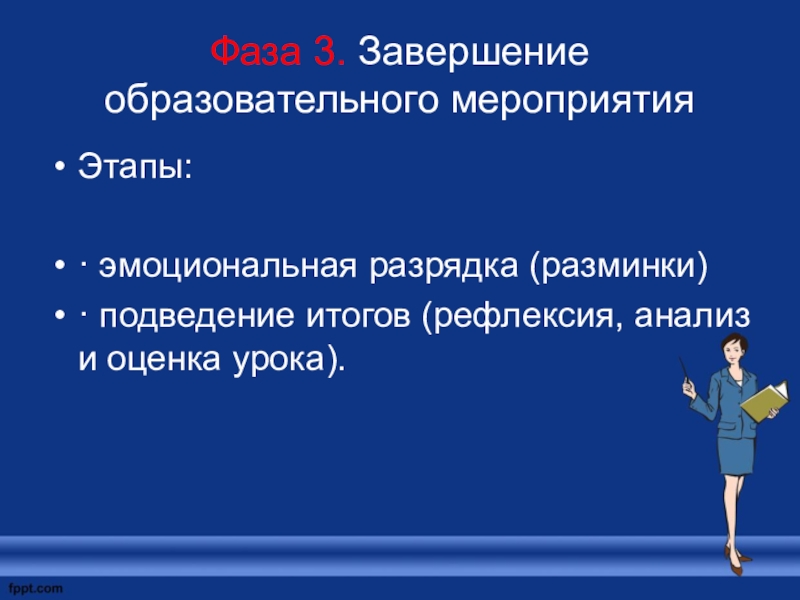 Фаза 3. Завершение образовательного мероприятия

• Этапы:

• · эмоциональная разрядка (разминки)
• · подведение итогов (рефлексия, анализ и оценка урока).

fppt.com